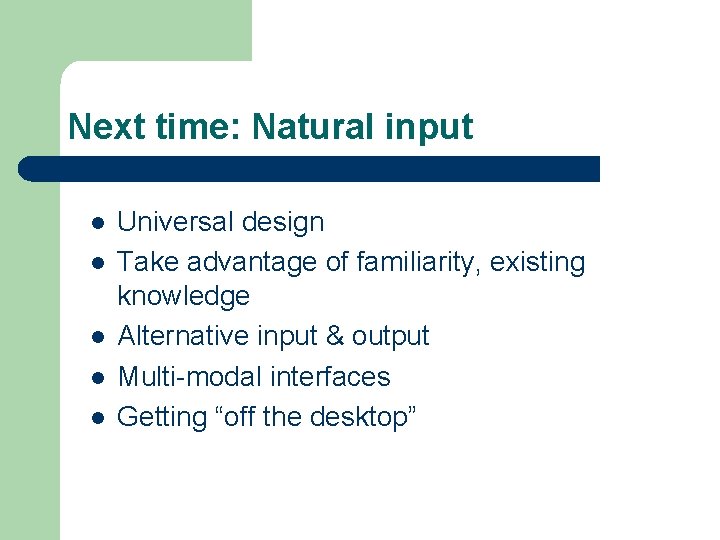 Next time: Natural input

- Universal design
- Take advantage of familiarity, existing knowledge
- Alternative input & output
- Multi-modal interfaces
- Getting “off the desktop”